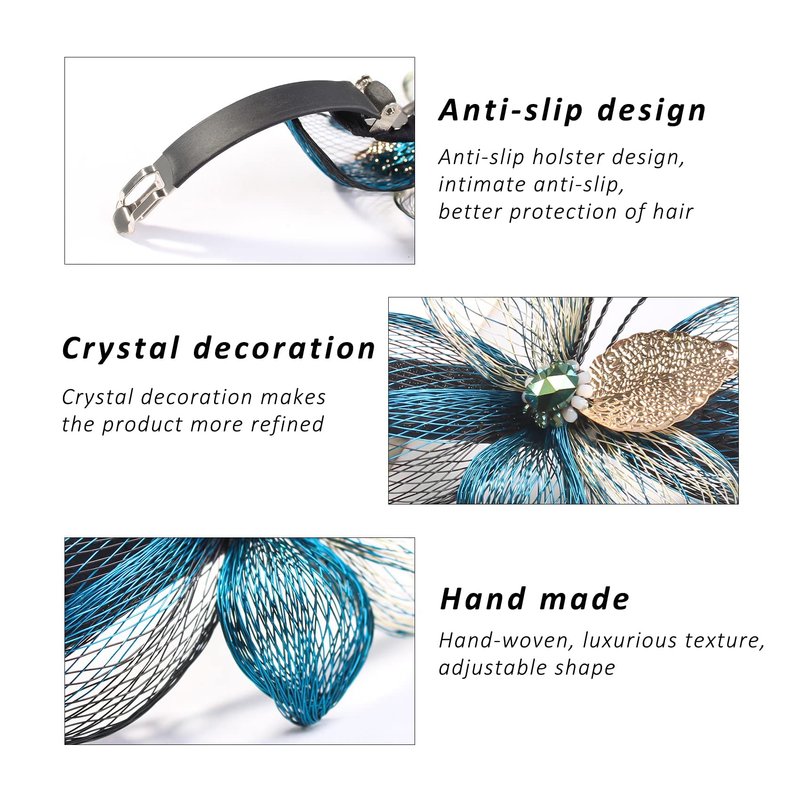 Anti-slip design

Anti-slip holster design, intimate anti-slip, better protection of hair

Crystal decoration

Crystal decoration makes the product more refined

Hand made

Hand-woven, luxurious texture, adjustable shape